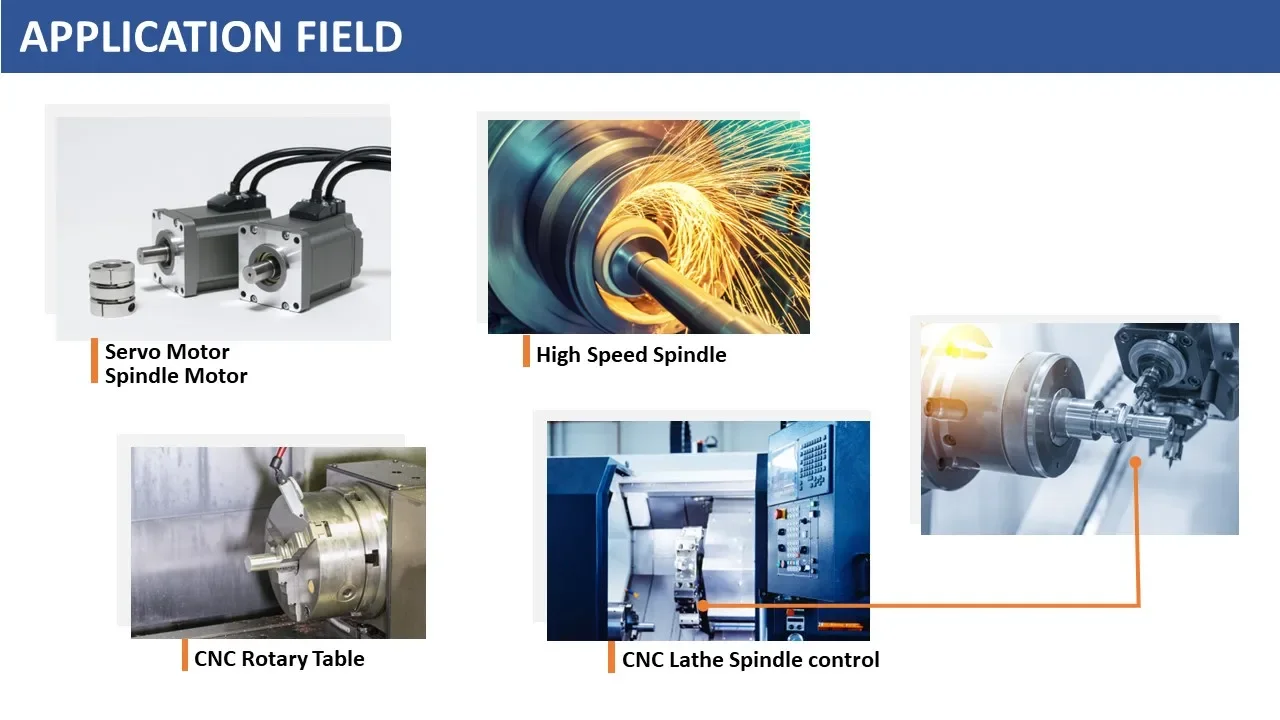 APPLICATION FIELD

Servo Motor
Spindle Motor

High Speed Spindle

CNC Rotary Table

CNC Lathe Spindle control